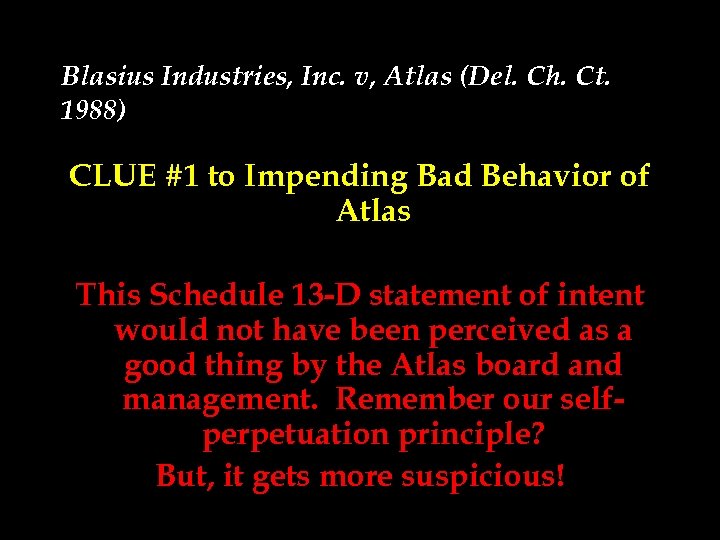 Blasius Industries, Inc. v, Atlas (Del. Ch. Ct. 1988)

CLUE #1 to Impending Bad Behavior of Atlas

This Schedule 13-D statement of intent would not have been perceived as a good thing by the Atlas board and management. Remember our self-perpetuation principle?

But, it gets more suspicious!